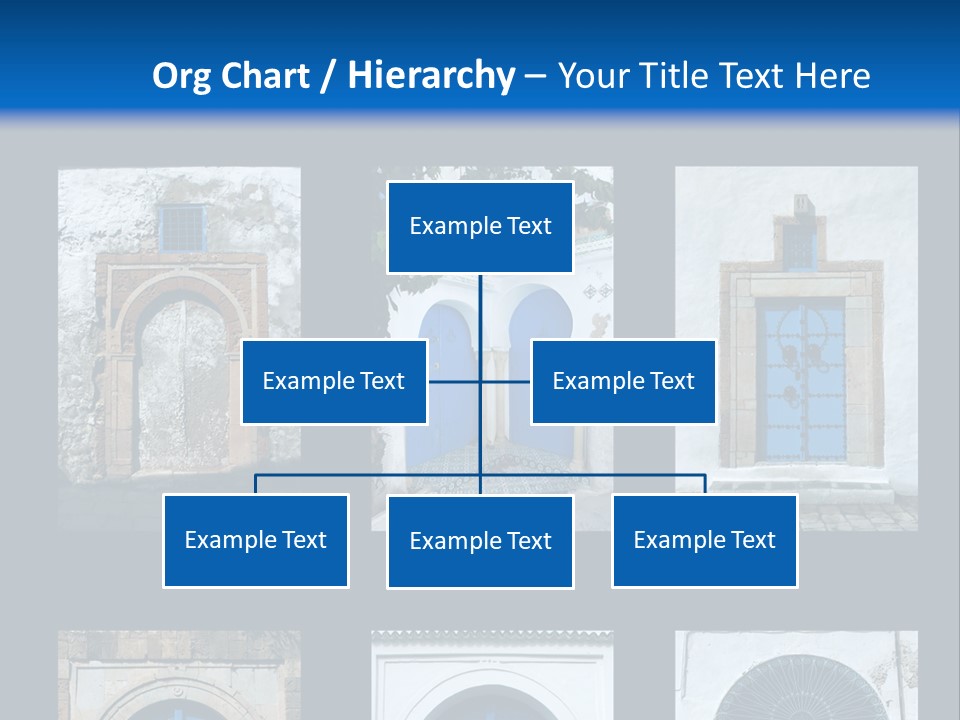 Org Chart / Hierarchy – Your Title Text Here

Example Text

Example Text

Example Text

Example Text

Example Text

Example Text